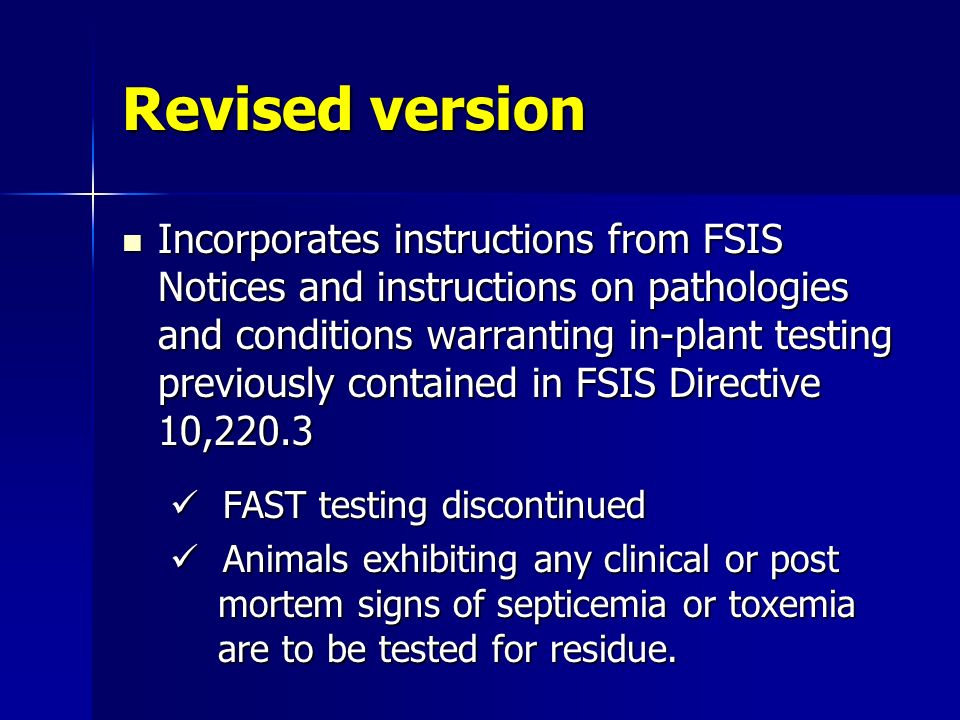 Revised version

▪ Incorporates instructions from FSIS Notices and instructions on pathologies and conditions warranting in-plant testing previously contained in FSIS Directive 10,220.3

✓ FAST testing discontinued

✓ Animals exhibiting any clinical or post mortem signs of septicemia or toxemia are to be tested for residue.